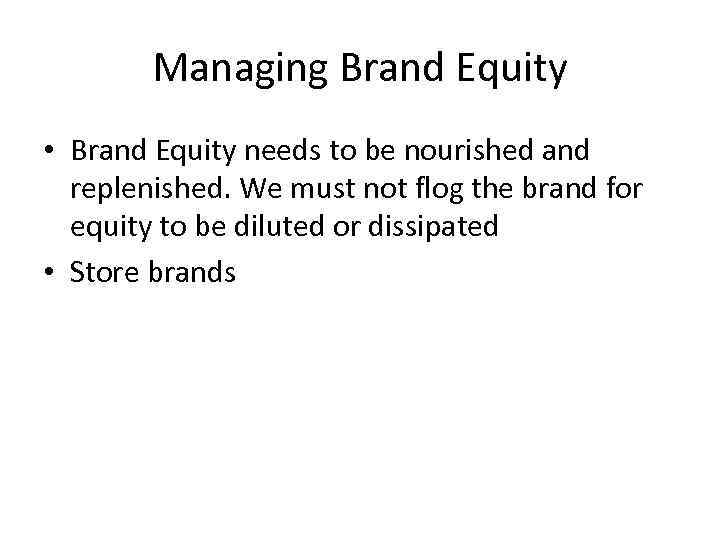 Managing Brand Equity

• Brand Equity needs to be nourished and replenished. We must not flog the brand for equity to be diluted or dissipated
• Store brands